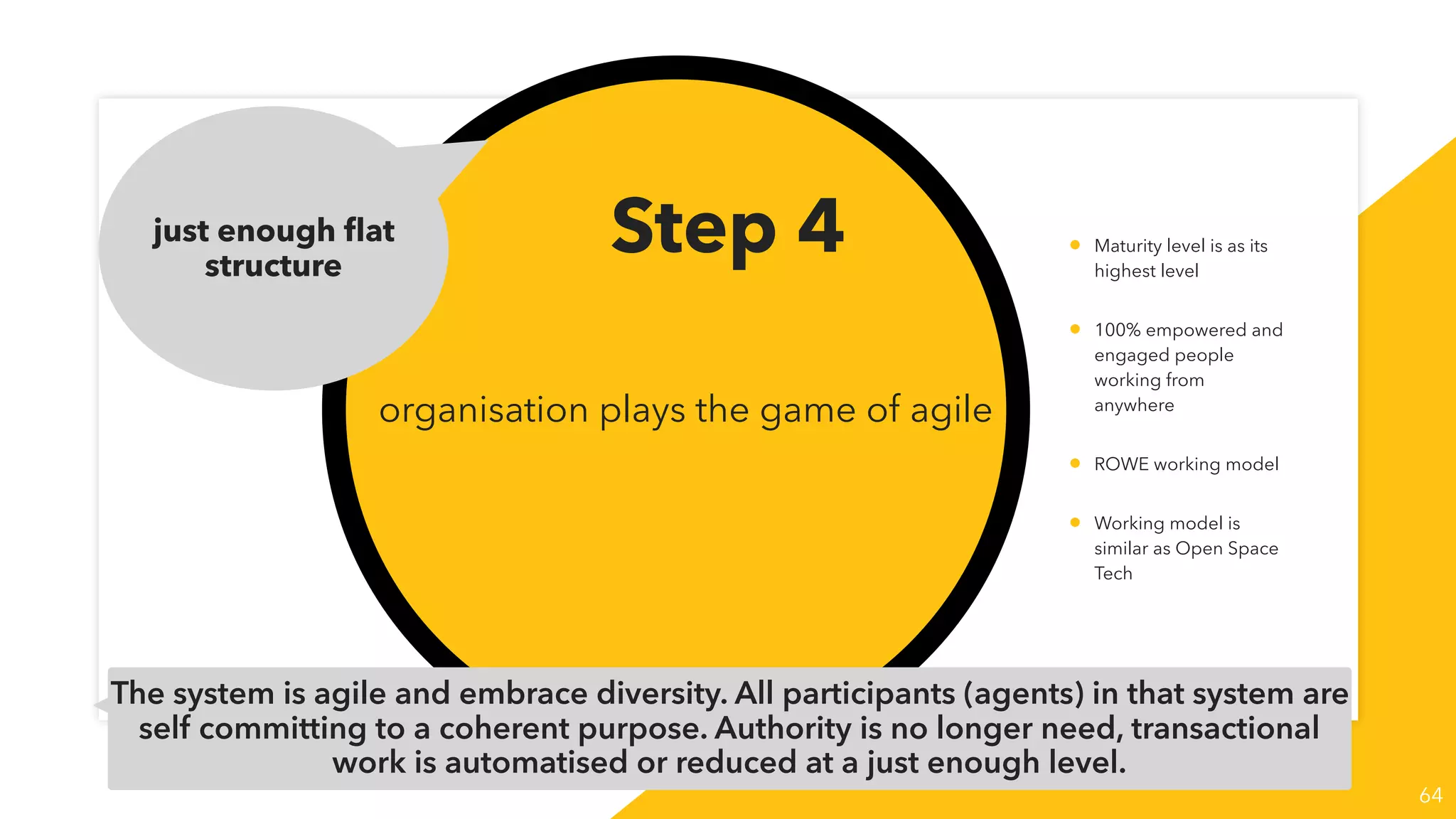 just enough flat structure

Step 4

organisation plays the game of agile

- Maturity level is as its highest level
- 100% empowered and engaged people working from anywhere
- ROWE working model
- Working model is similar as Open Space Tech

The system is agile and embrace diversity. All participants (agents) in that system are self committing to a coherent purpose. Authority is no longer need, transactional work is automatised or reduced at a just enough level.

64